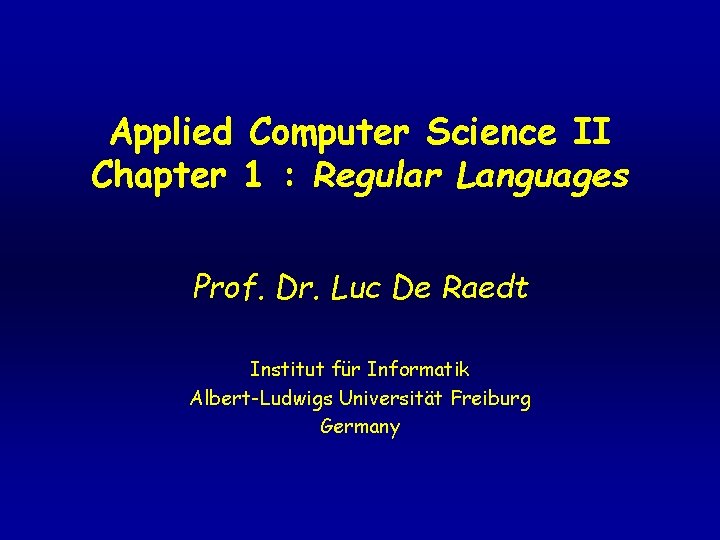 Applied Computer Science II
Chapter 1 : Regular Languages

Prof. Dr. Luc De Raedt

Institut für Informatik
Albert-Ludwigs Universität Freiburg
Germany